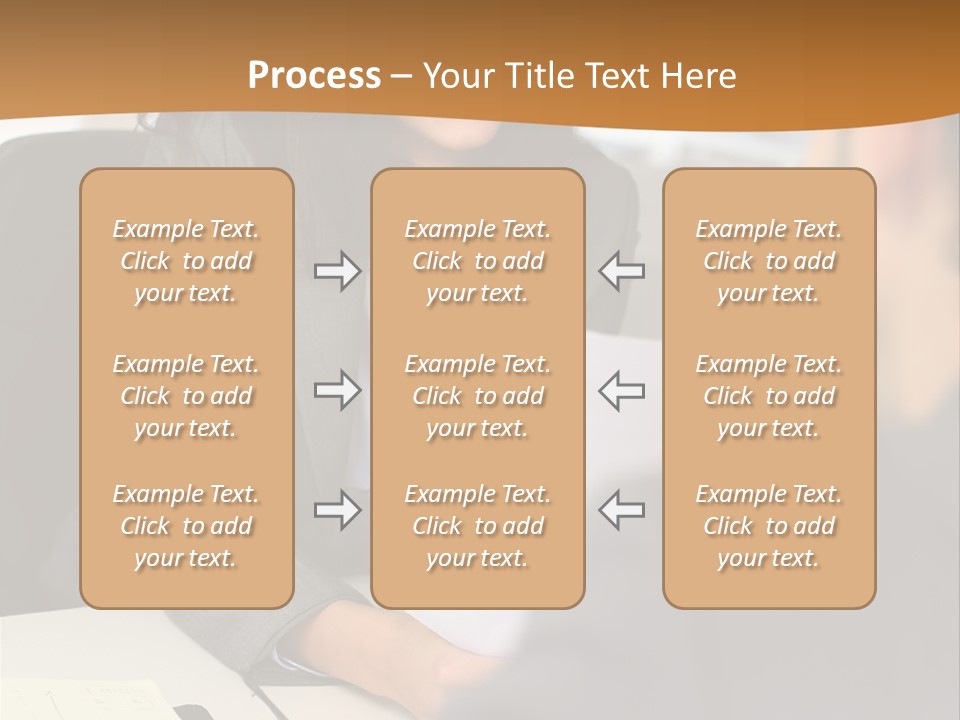 Process – Your Title Text Here

Example Text. Click to add your text.

Example Text. Click to add your text.

Example Text. Click to add your text.

Example Text. Click to add your text.

Example Text. Click to add your text.

Example Text. Click to add your text.

Example Text. Click to add your text.

Example Text. Click to add your text.

Example Text. Click to add your text.